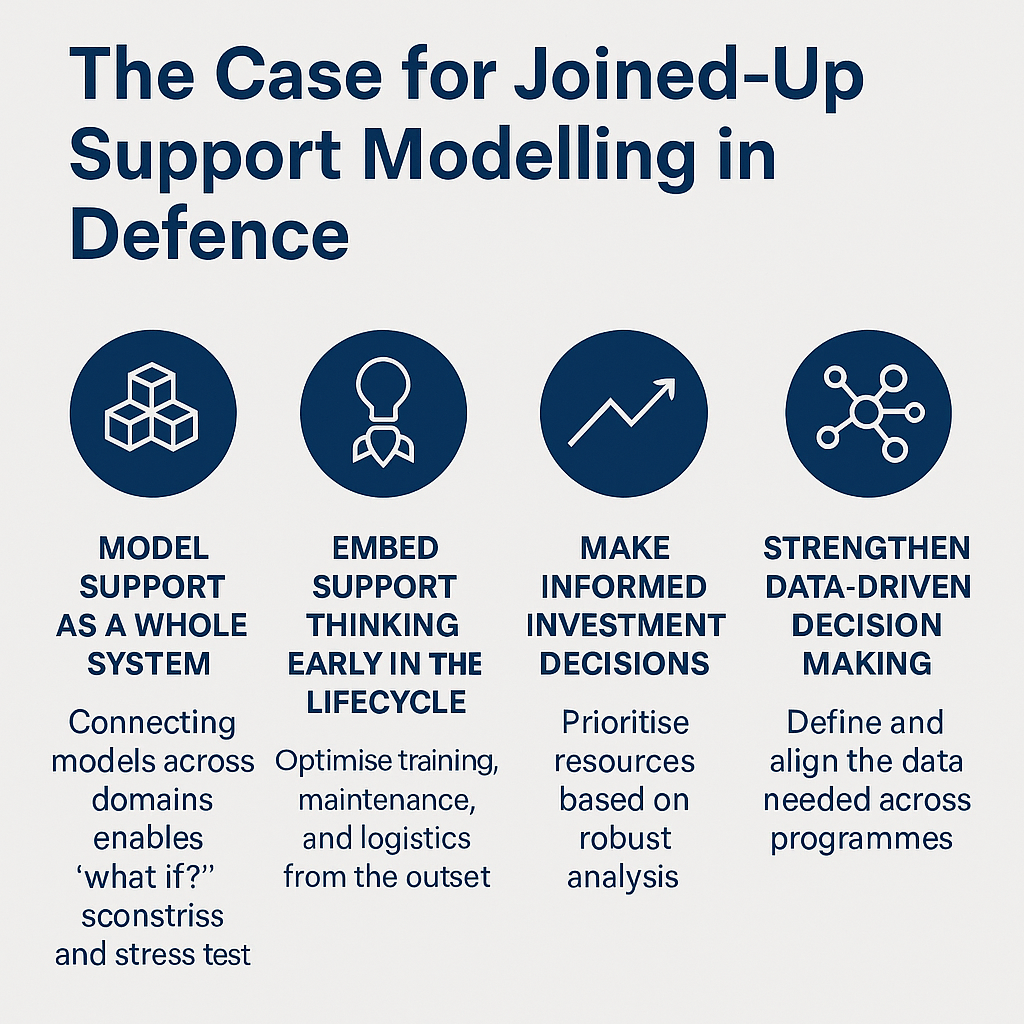 The Case for Joined-Up Support Modelling in Defence

MODEL SUPPORT AS A WHOLE SYSTEM

Connecting models across domains enables ‘what if?’’ sconstriss and stress test

EMBED SUPPORT THINKING EARLY IN THE LIFECYCLE

Optimise training, maintenance, and logistics from the outset

MAKE INFORMED INVESTMENT DECISIONS

Prioritise resources based on robust analysis

STRENGTHEN DATA-DRIVEN DECISION MAKING

Define and align the data needed across programmes